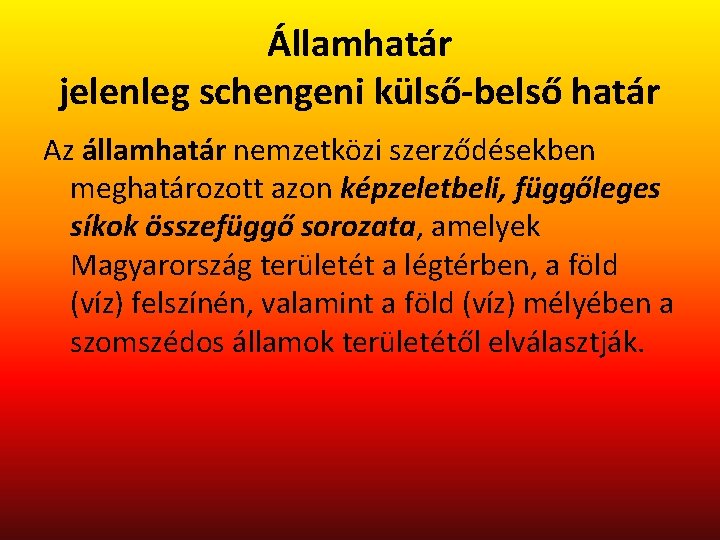 Államhatár
jelenleg schengeni külső-belső határ

Az államhatár nemzetközi szerződésekben meghatározott azon képzeletbeli, függőleges síkok összefüggő sorozata, amelyek Magyarország területét a légtérben, a föld (víz) felszínén, valamint a föld (víz) mélyében a szomszédos államok területétől elválasztják.